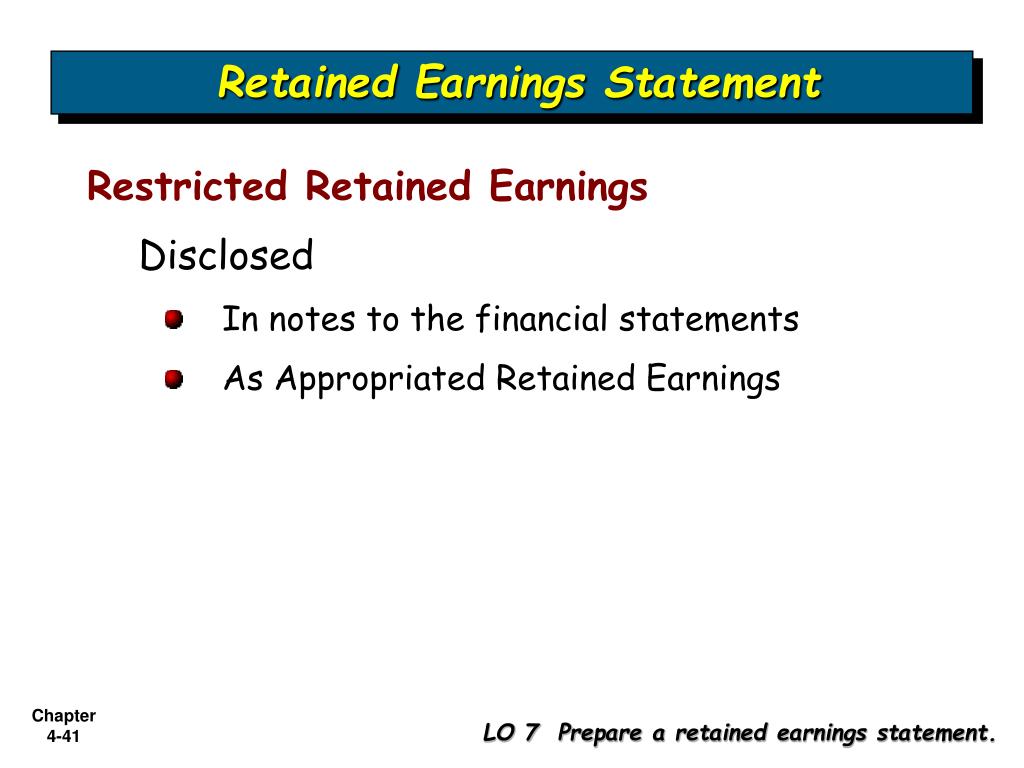 Retained Earnings Statement

Restricted Retained Earnings

Disclosed

In notes to the financial statements

As Appropriated Retained Earnings

Chapter 4-41

LO 7 Prepare a retained earnings statement.